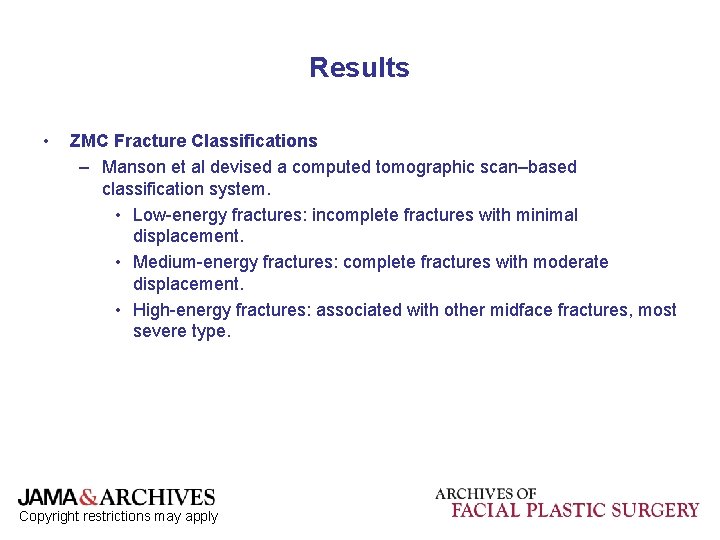 Results

• ZMC Fracture Classifications

– Manson et al devised a computed tomographic scan–based classification system.

• Low-energy fractures: incomplete fractures with minimal displacement.

• Medium-energy fractures: complete fractures with moderate displacement.

• High-energy fractures: associated with other midface fractures, most severe type.

JAMA&ARCHIVES
Copyright restrictions may apply

ARCHIVES OF
FACIAL PLASTIC SURGERY